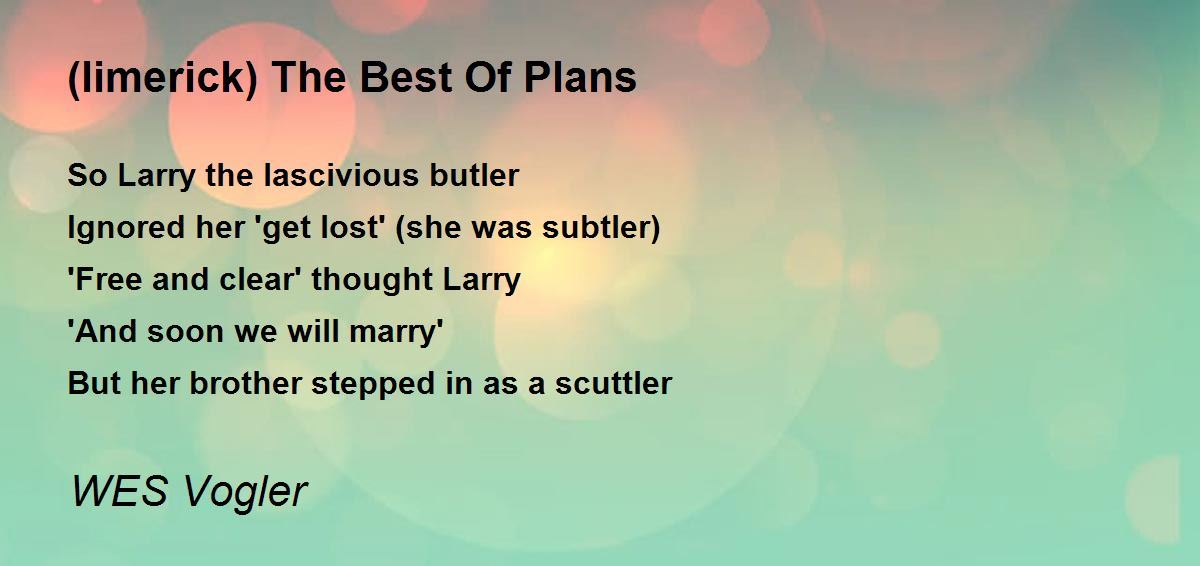 (limerick) The Best Of Plans

So Larry the lascivious butler
Ignored her 'get lost' (she was subtler)
'Free and clear' thought Larry
'And soon we will marry'
But her brother stepped in as a scuttler

WES Vogler